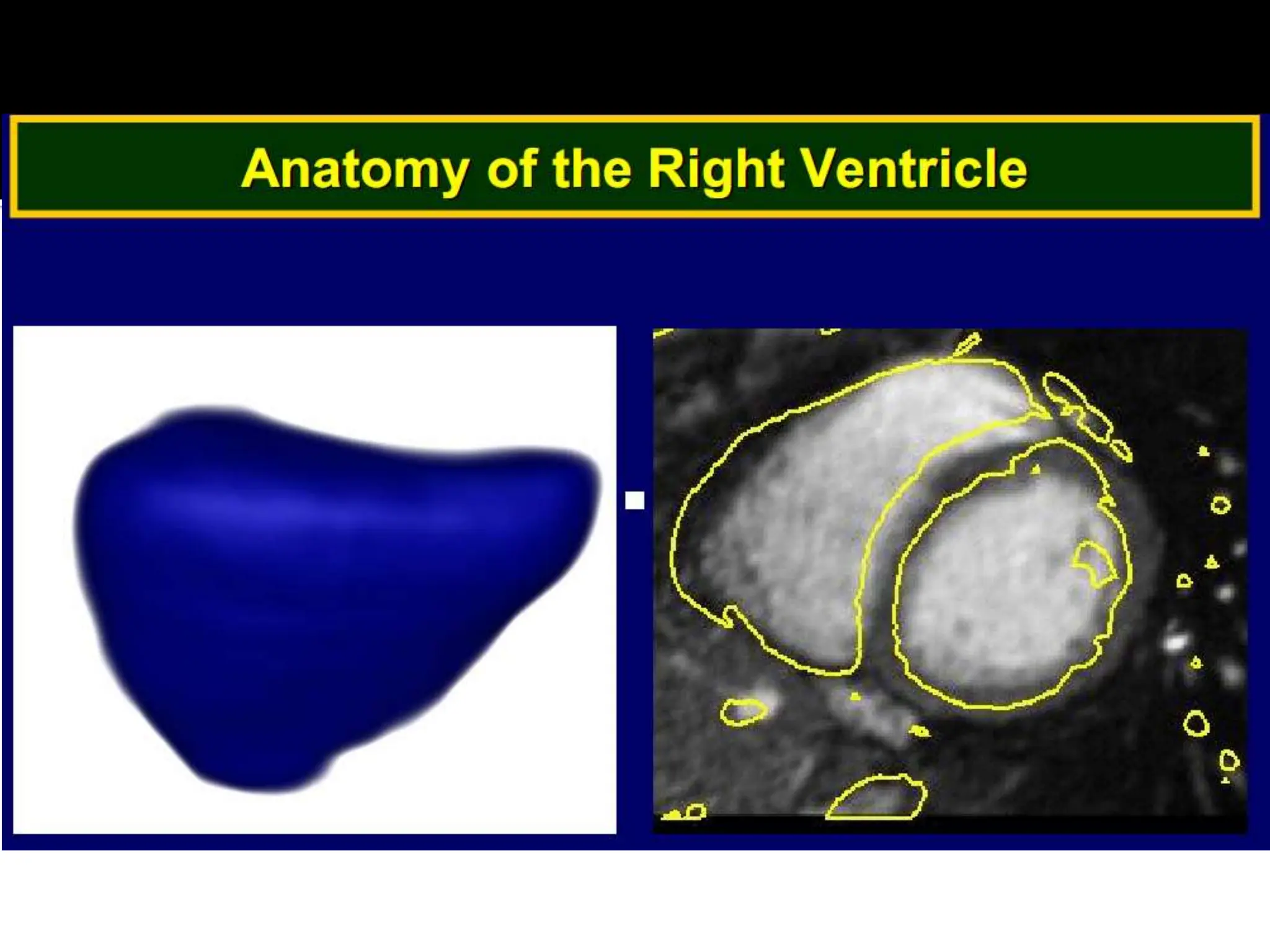 Anatomy of the Right Ventricle